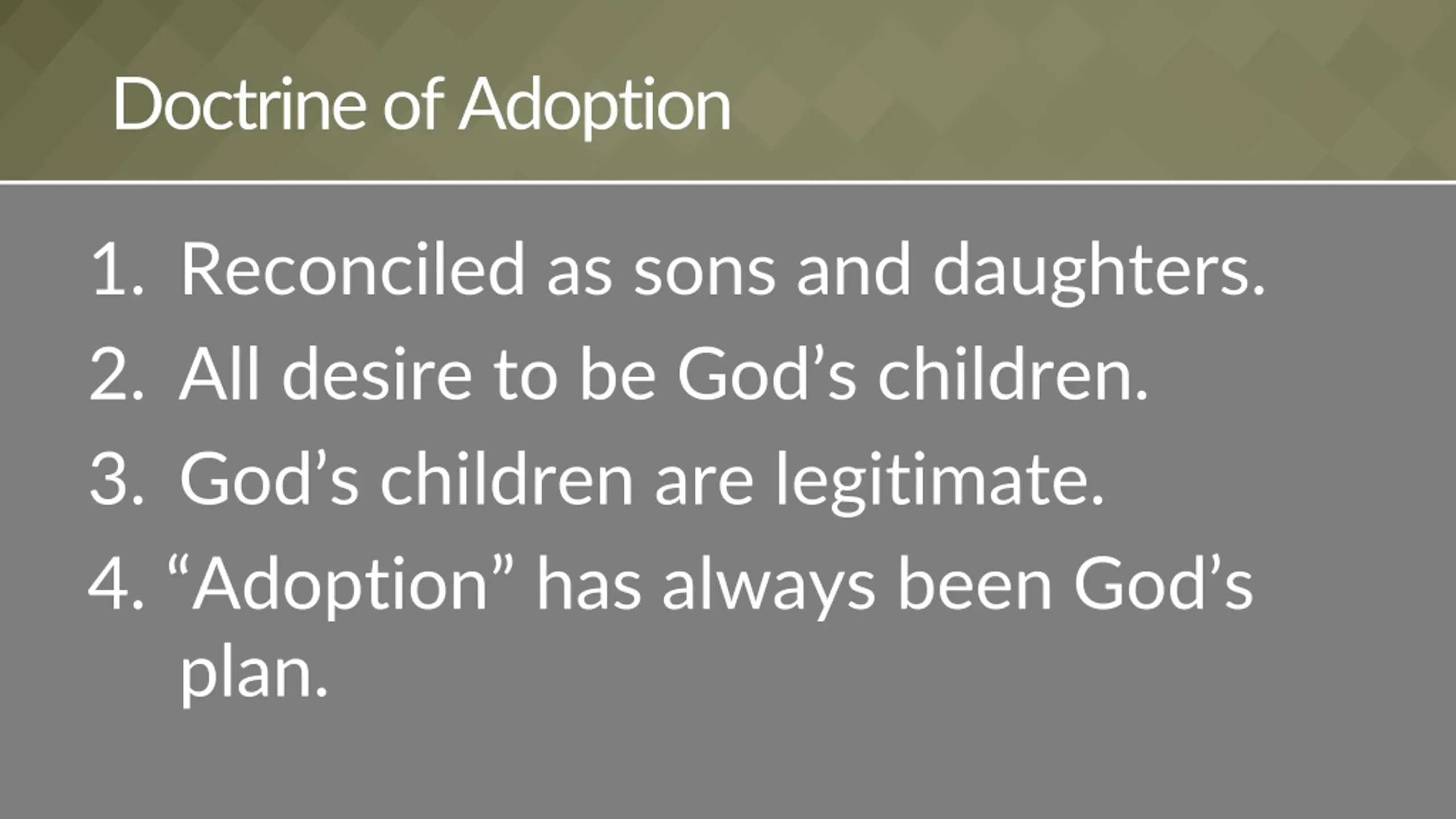 Doctrine of Adoption

1. Reconciled as sons and daughters.
2. All desire to be God’s children.
3. God’s children are legitimate.
4. “Adoption” has always been God’s plan.